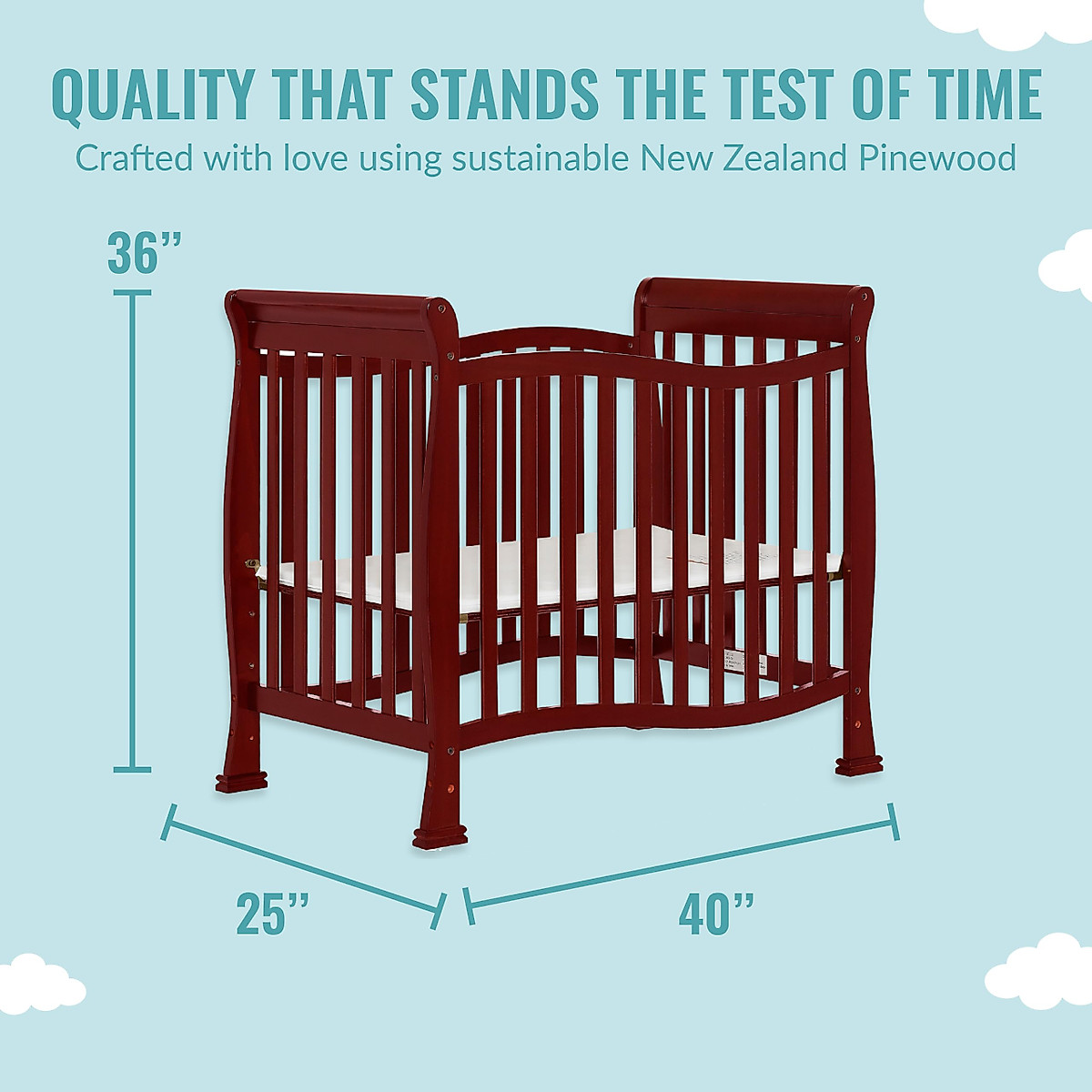 QUALITY THAT STANDS THE TEST OF TIME
Crafted with love using sustainable New Zealand Pinewood

36”

25”

40”